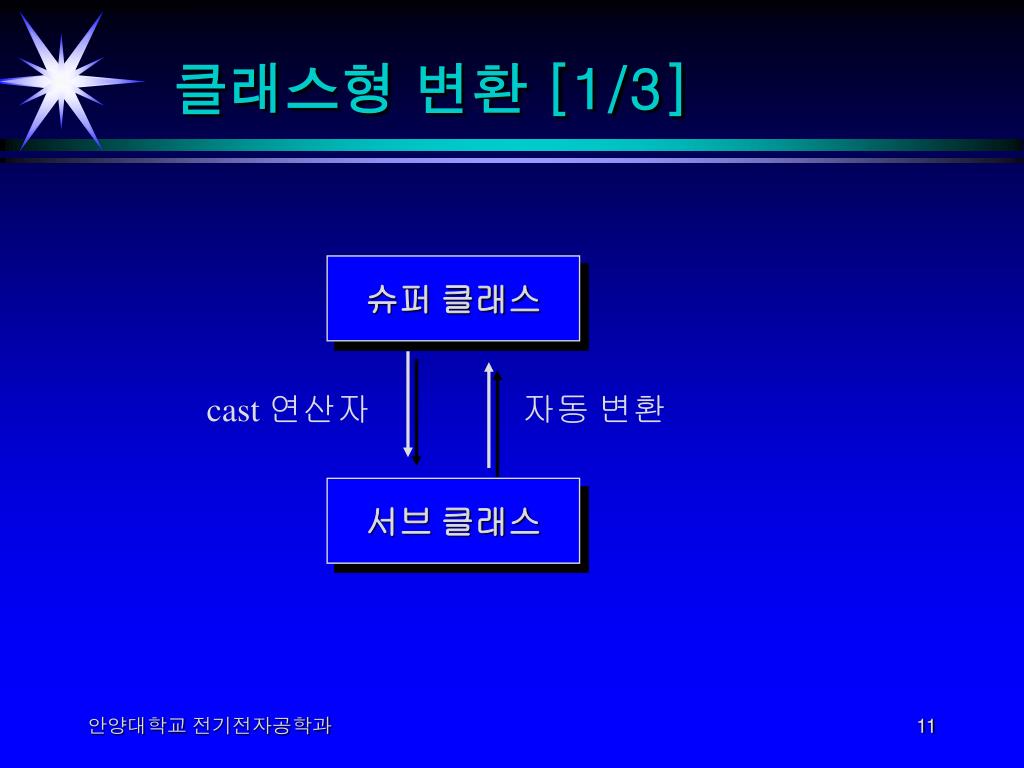 클래스형 변환 [1/3]

슈퍼 클래스

cast 연산자

자동 변환

서브 클래스

안양대학교 전기전자공학과

11